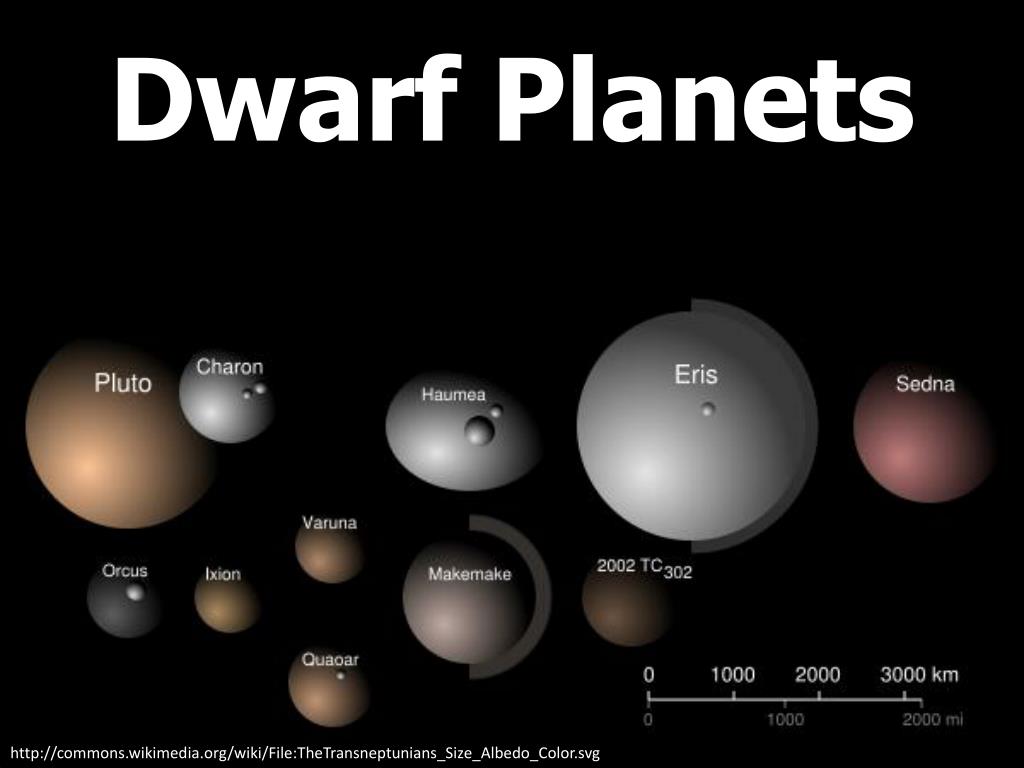 Dwarf Planets

Pluto
Charon
Haumea
Eris
Sedna
Varuna
Orcus
Ixion
Makemake
2002 $TC_{302}$
Quaoar

0 1000 2000 3000 km
0 1000 2000 mi

http://commons.wikimedia.org/wiki/File:TheTransneptunians_Size_Albedo_Color.svg